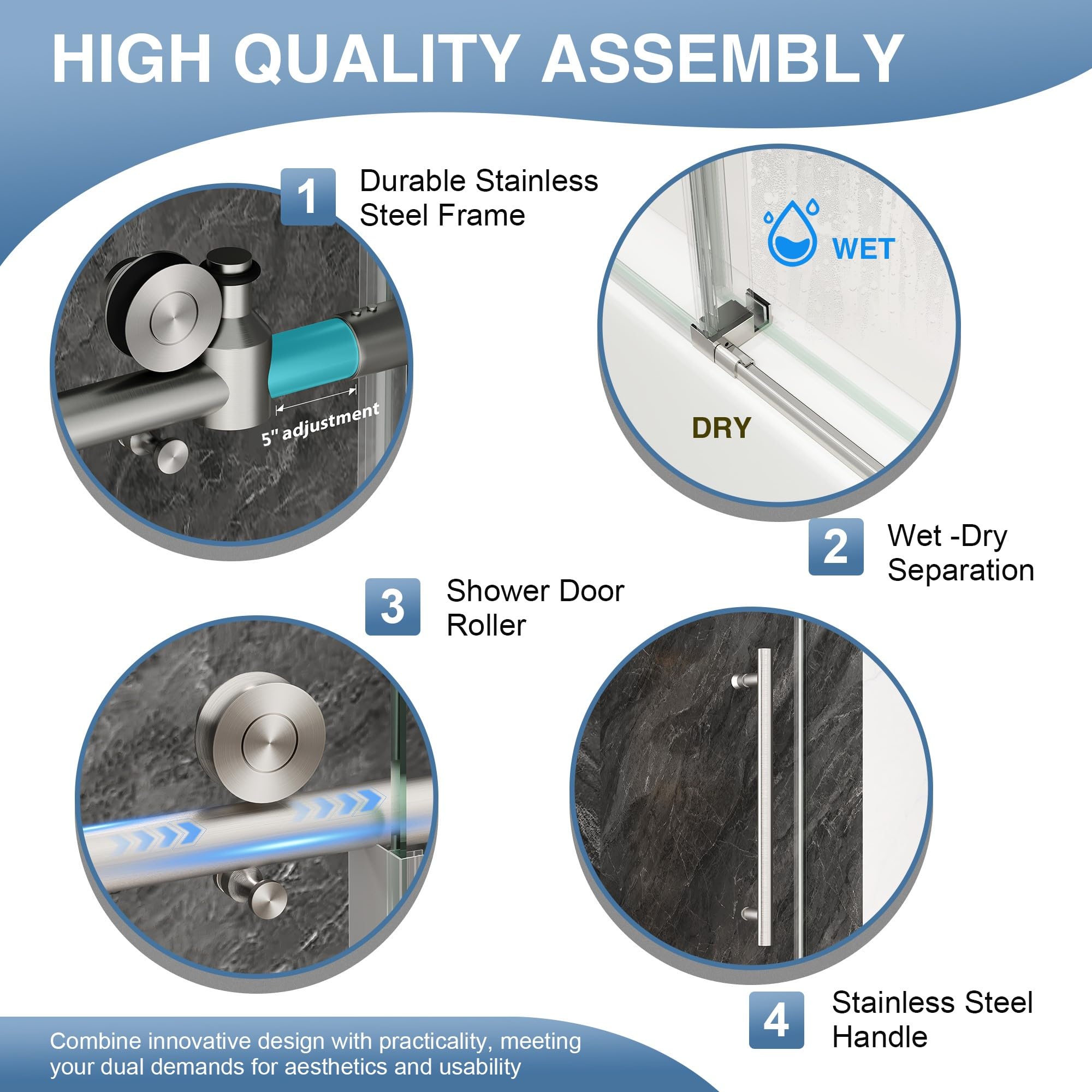 HIGH QUALITY ASSEMBLY

1 Durable Stainless Steel Frame

5" adjustment

WET

DRY

2 Wet -Dry Separation

3 Shower Door Roller

4 Stainless Steel Handle

Combine innovative design with practicality, meeting your dual demands for aesthetics and usability